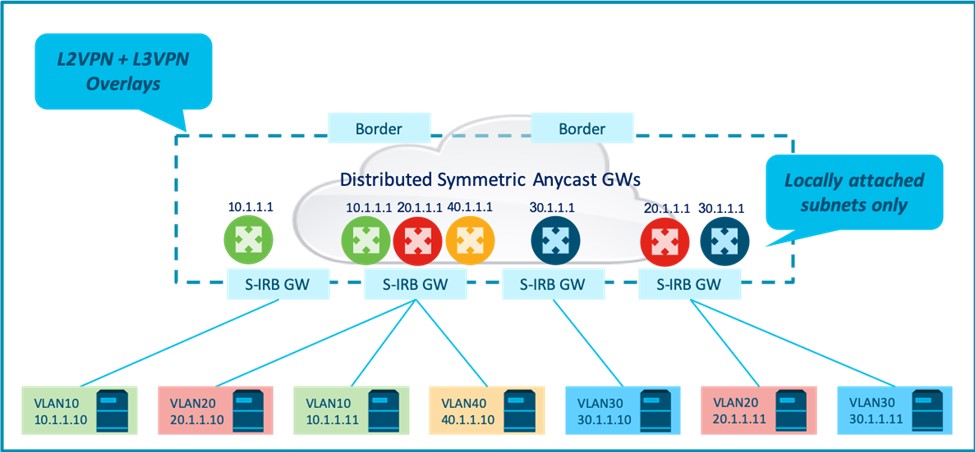 L2VPN + L3VPN Overlays

Border

Border

Distributed Symmetric Anycast GWs

Locally attached subnets only

10.1.1.1

10.1.1.1

20.1.1.1

40.1.1.1

30.1.1.1

20.1.1.1

30.1.1.1

S-IRB GW

S-IRB GW

S-IRB GW

S-IRB GW

VLAN10
10.1.1.10

VLAN20
20.1.1.10

VLAN10
10.1.1.11

VLAN40
40.1.1.10

VLAN30
30.1.1.10

VLAN20
20.1.1.11

VLAN30
30.1.1.11